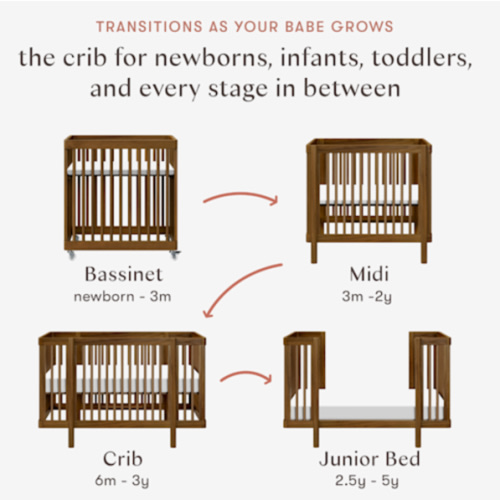 TRANSITIONS AS YOUR BABE GROWS

the crib for newborns, infants, toddlers, and every stage in between

Bassinet
newborn - 3m

Midi
3m -2y

Crib
6m - 3y

Junior Bed
2.5y - 5y